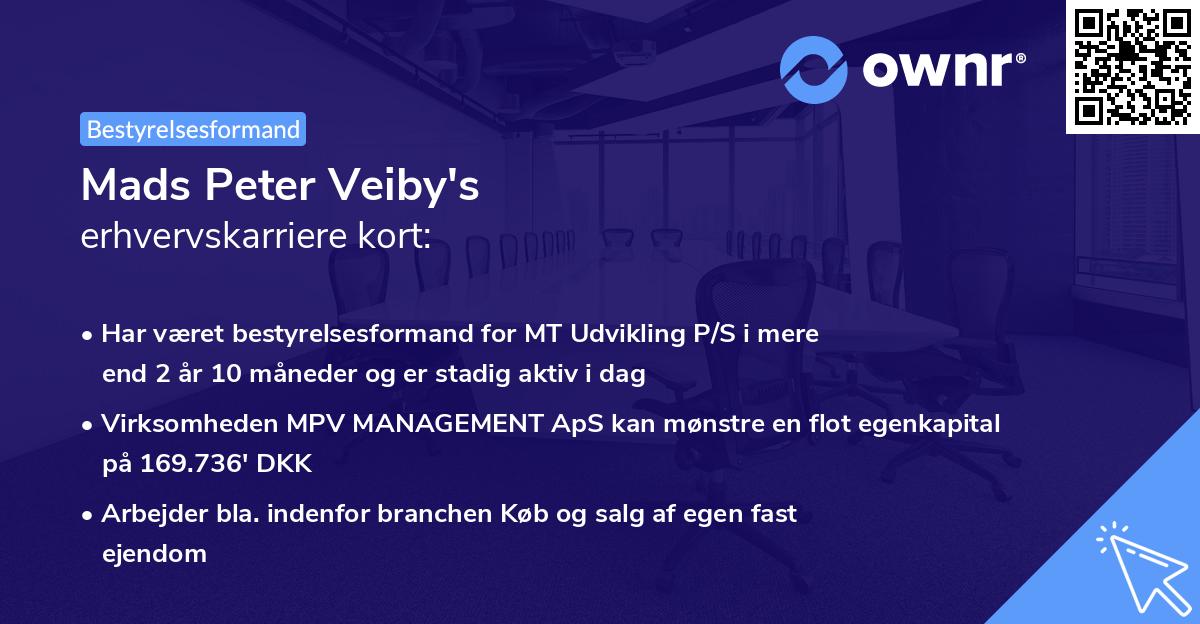 ownr®

Bestyrelsesformand

Mads Peter Veiby's
erhvervskarriere kort:

• Har været bestyrelsesformand for MT Udvikling P/S i mere end 2 år 10 måneder og er stadig aktiv i dag

• Virksomheden MPV MANAGEMENT ApS kan mønstre en flot egenkapital på 169.736' DKK

• Arbejder bla. indenfor branchen Køb og salg af egen fast ejendom